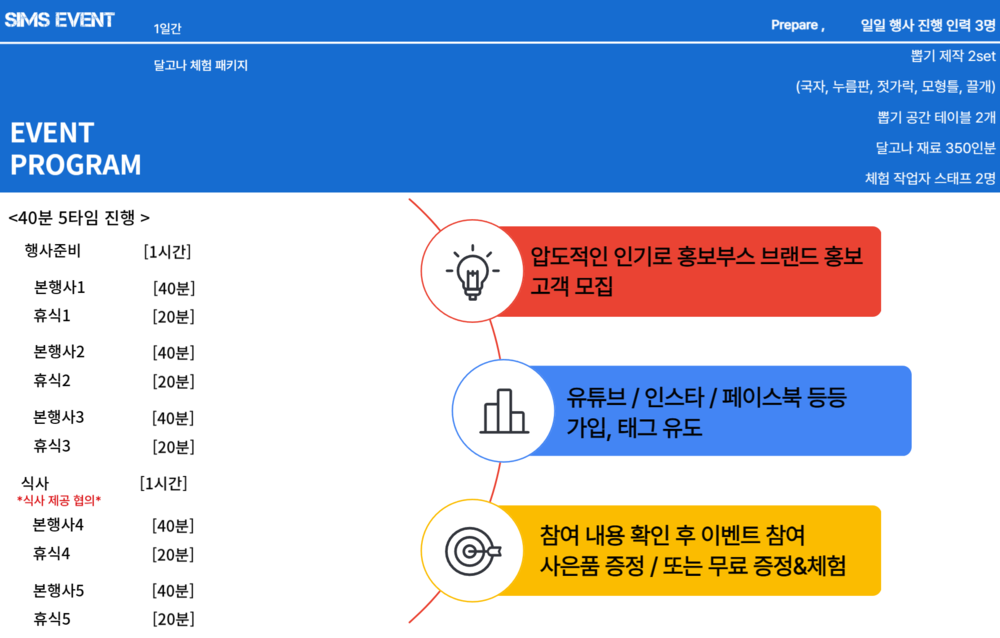 SIMS EVENT

1일간

달고나 체험 패키지

Prepare , 일일 행사 진행 인력 3명

뽑기 제작 2set

(국자, 누름판, 젓가락, 모형틀, 끌개)

뽑기 공간 테이블 2개

달고나 재료 350인분

체험 작업자 스태프 2명

EVENT PROGRAM

<40분 5타임 진행 >

| | |
|---|---|
| 행사준비 | [1시간] |
| 본행사1 | [40분] |
| 휴식1 | [20분] |
| 본행사2 | [40분] |
| 휴식2 | [20분] |
| 본행사3 | [40분] |
| 휴식3 | [20분] |
| 식사 | [1시간] |
| *식사 제공 협의* | |
| 본행사4 | [40분] |
| 휴식4 | [20분] |
| 본행사5 | [40분] |
| 휴식5 | [20분] |

압도적인 인기로 홍보부스 브랜드 홍보 고객 모집

유튜브 / 인스타 / 페이스북 등등 가입, 태그 유도

참여 내용 확인 후 이벤트 참여 사은품 증정 / 또는 무료 증정&체험